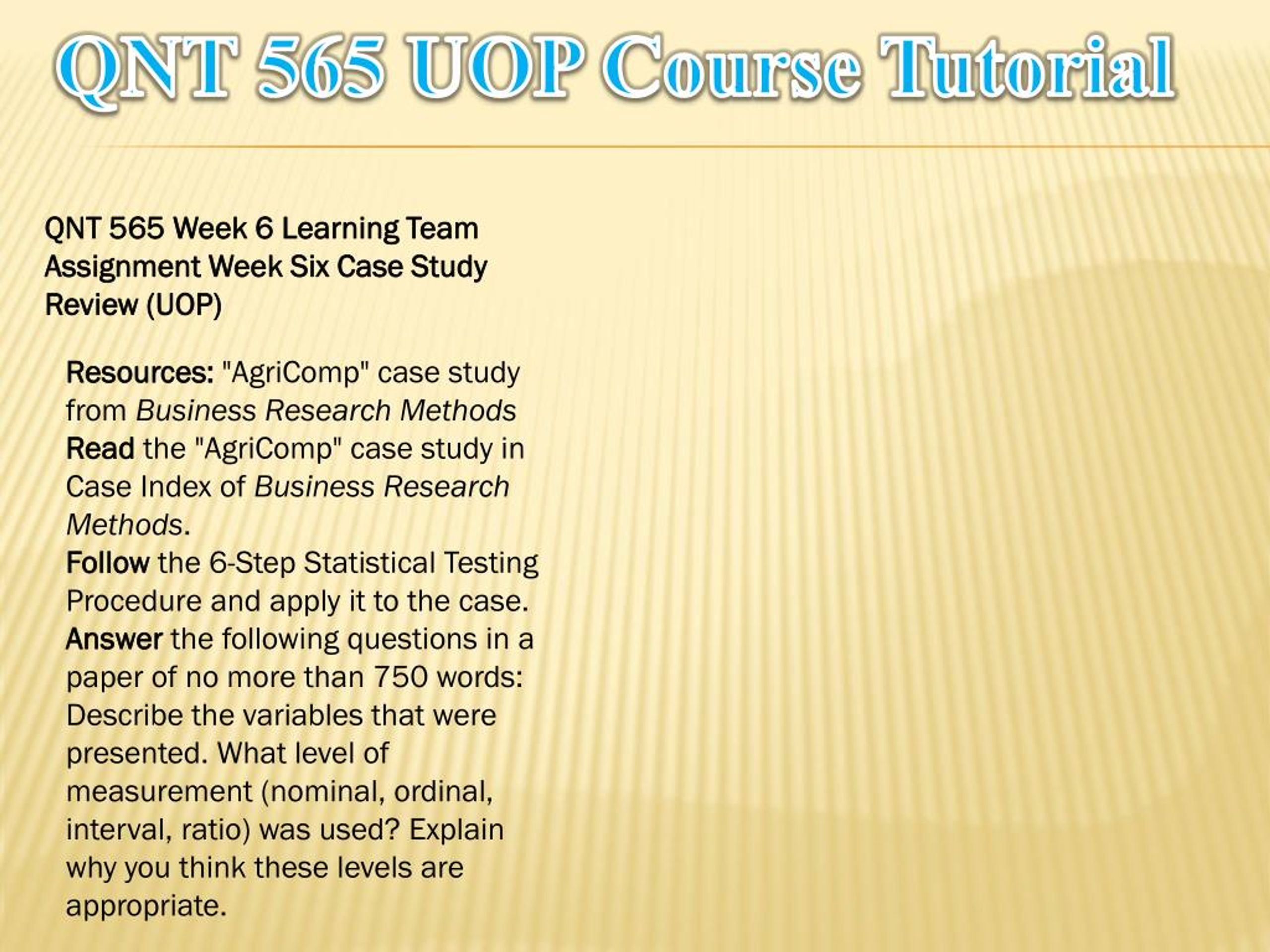 QNT 565 UOP Course Tutorial

QNT 565 Week 6 Learning Team Assignment Week Six Case Study Review (UOP)

Resources: "AgriComp" case study from Business Research Methods
Read the "AgriComp" case study in Case Index of Business Research Methods.
Follow the 6-Step Statistical Testing Procedure and apply it to the case.
Answer the following questions in a paper of no more than 750 words:
Describe the variables that were presented. What level of measurement (nominal, ordinal, interval, ratio) was used? Explain why you think these levels are appropriate.